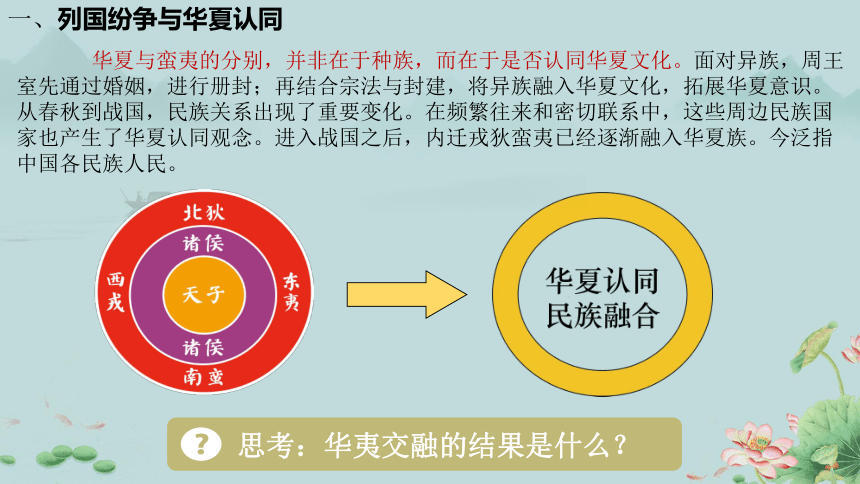 一、列国纷争与华夏认同

华夏与蛮夷的分别，并非在于种族，而在于是否认同华夏文化。面对异族，周王室先通过婚姻，进行册封；再结合宗法与封建，将异族融入华夏文化，拓展华夏意识。从春秋到战国，民族关系出现了重要变化。在频繁往来和密切联系中，这些周边民族国家也产生了华夏认同观念。进入战国之后，内迁戎狄蛮夷已经逐渐融入华夏族。今泛指中国各民族人民。

北狄

诸侯

西戎

天子

东夷

诸侯

南蛮

华夏认同
民族融合

? 思考：华夷交融的结果是什么？